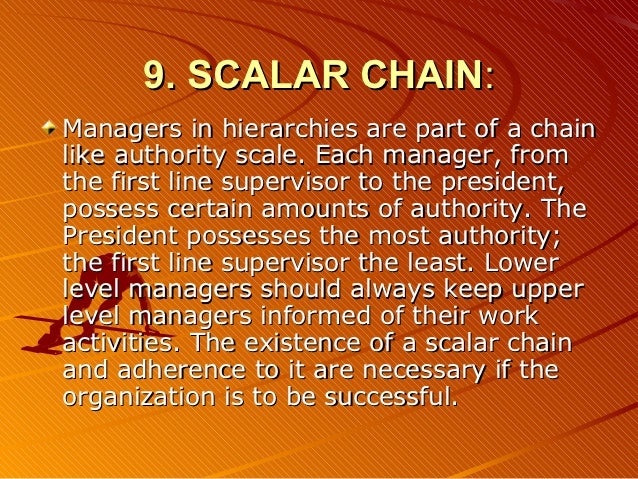 9. SCALAR CHAIN:

Managers in hierarchies are part of a chain like authority scale. Each manager, from the first line supervisor to the president, possess certain amounts of authority. The President possesses the most authority; the first line supervisor the least. Lower level managers should always keep upper level managers informed of their work activities. The existence of a scalar chain and adherence to it are necessary if the organization is to be successful.